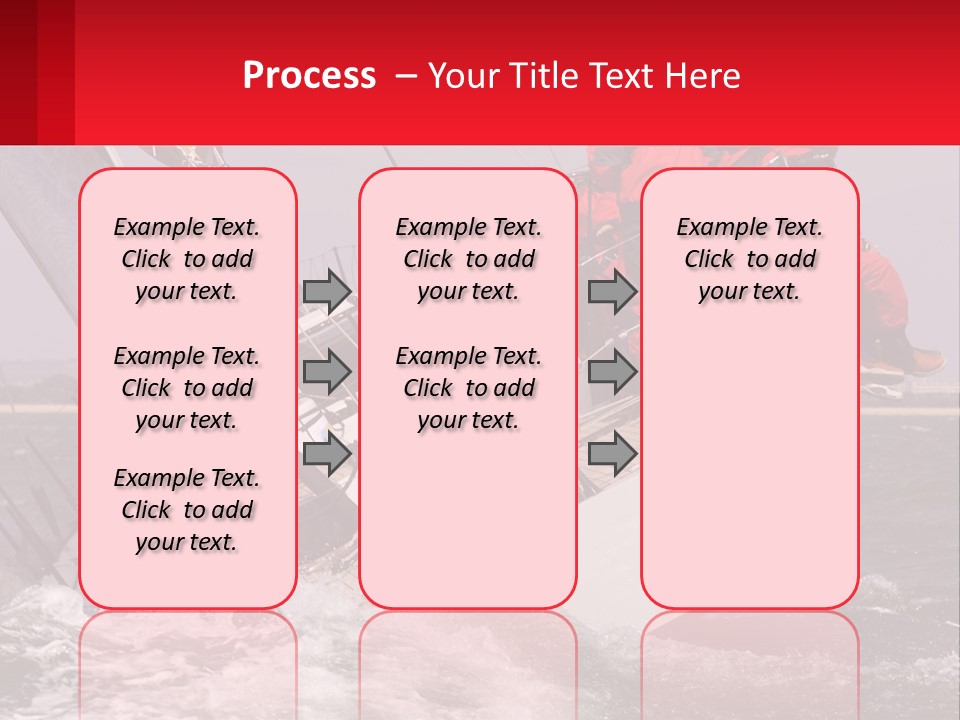 Process – Your Title Text Here

Example Text. Click to add your text.

Example Text. Click to add your text.

Example Text. Click to add your text.

Example Text. Click to add your text.

Example Text. Click to add your text.

Example Text. Click to add your text.